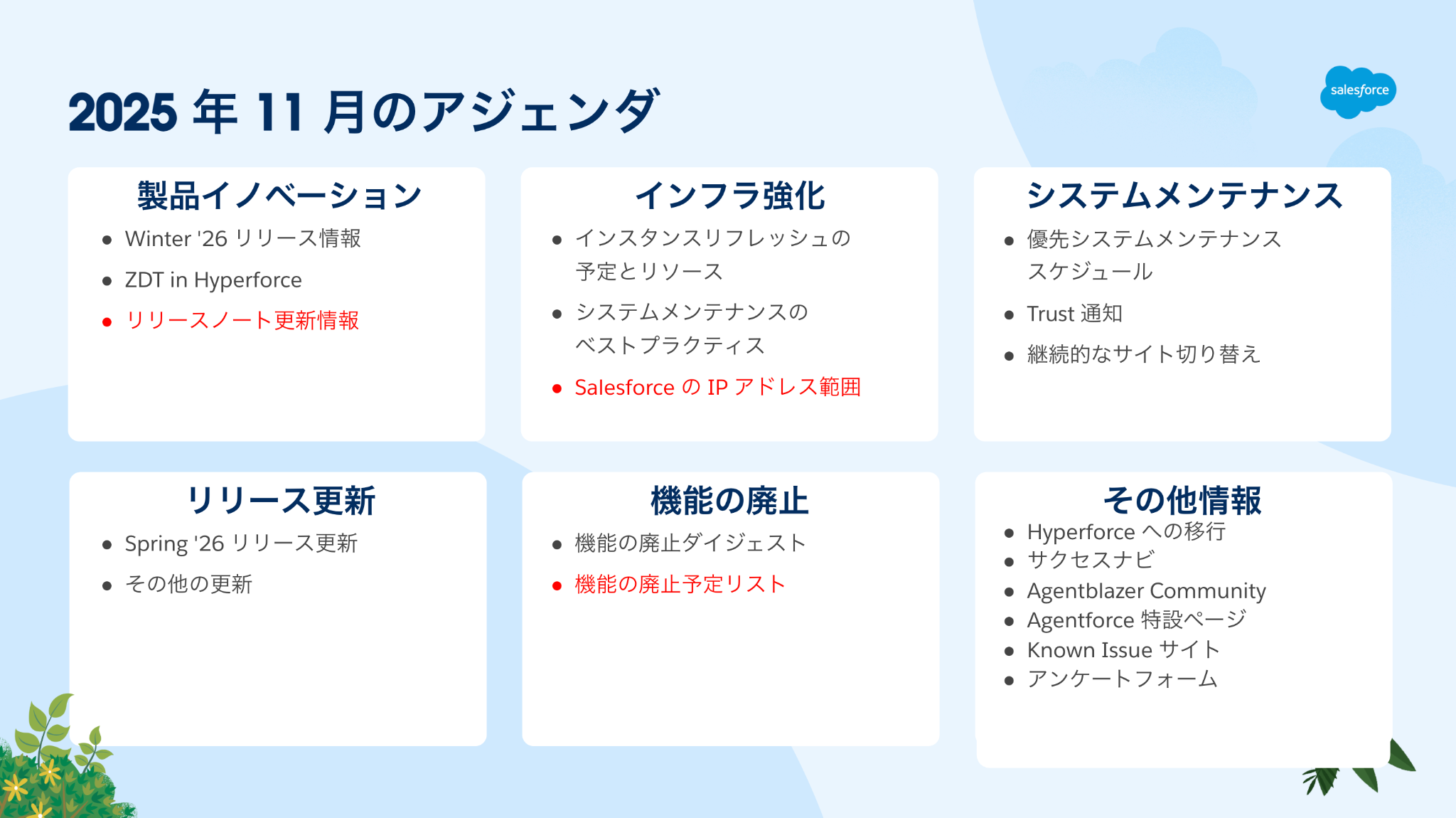 2025 年 11 月のアジェンダ

salesforce

製品イノベーション
- Winter '26 リリース情報
- ZDT in Hyperforce
- リリースノート更新情報

インフラ強化
- インスタンスリフレッシュの予定とリソース
- システムメンテナンスのベストプラクティス
- Salesforce の IP アドレス範囲

システムメンテナンス
- 優先システムメンテナンススケジュール
- Trust 通知
- 継続的なサイト切り替え

リリース更新
- Spring '26 リリース更新
- その他の更新

機能の廃止
- 機能の廃止ダイジェスト
- 機能の廃止予定リスト

その他情報
- Hyperforce への移行
- サクセスナビ
- Agentblazer Community
- Agentforce 特設ページ
- Known Issue サイト
- アンケートフォーム